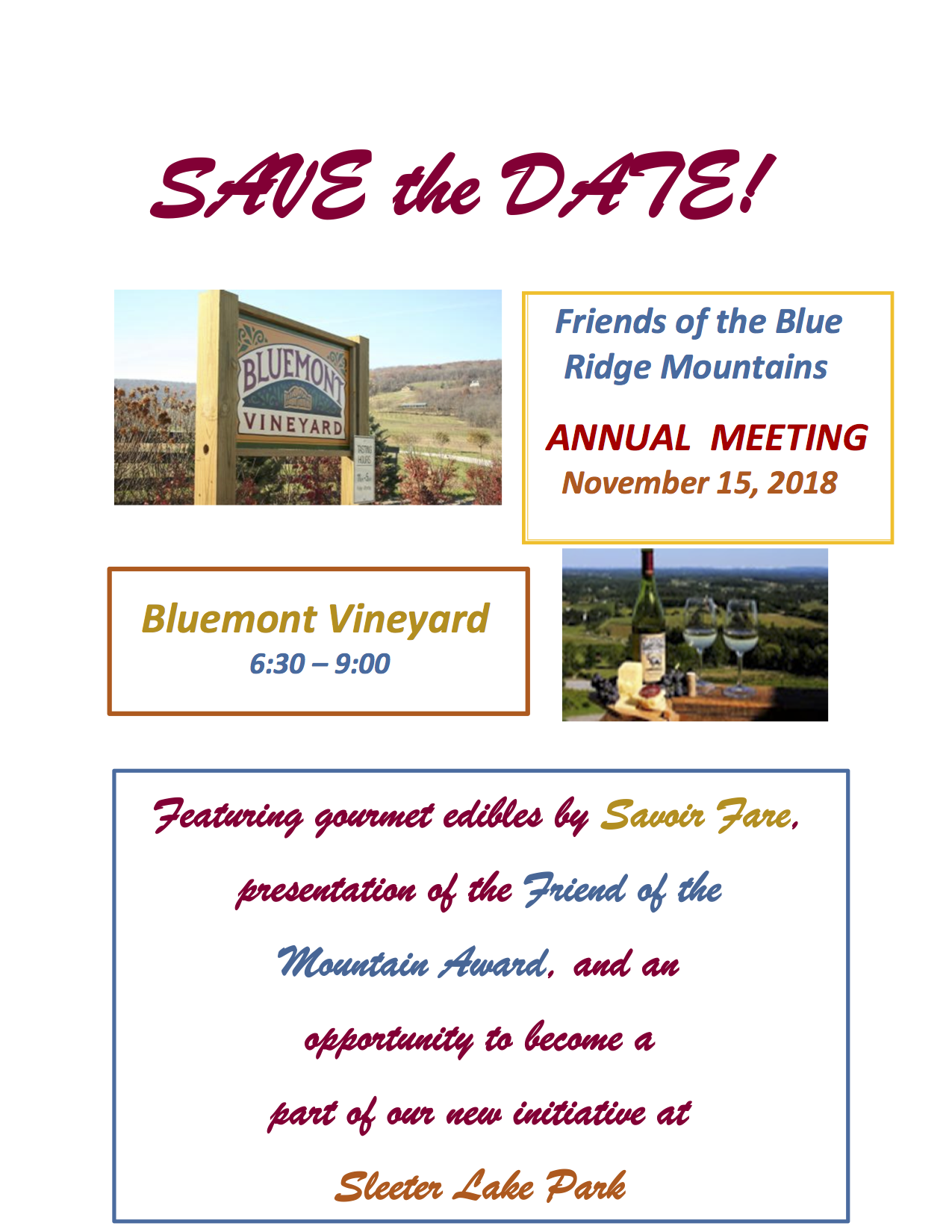 SAVE the DATE!

BLUEMONT VINEYARD

TASTING HOURS

Friends of the Blue Ridge Mountains

ANNUAL MEETING
November 15, 2018

Bluemont Vineyard
6:30 – 9:00

Featuring gourmet edibles by Savoir Fare, presentation of the Friend of the Mountain Award, and an opportunity to become a part of our new initiative at Sleeter Lake Park